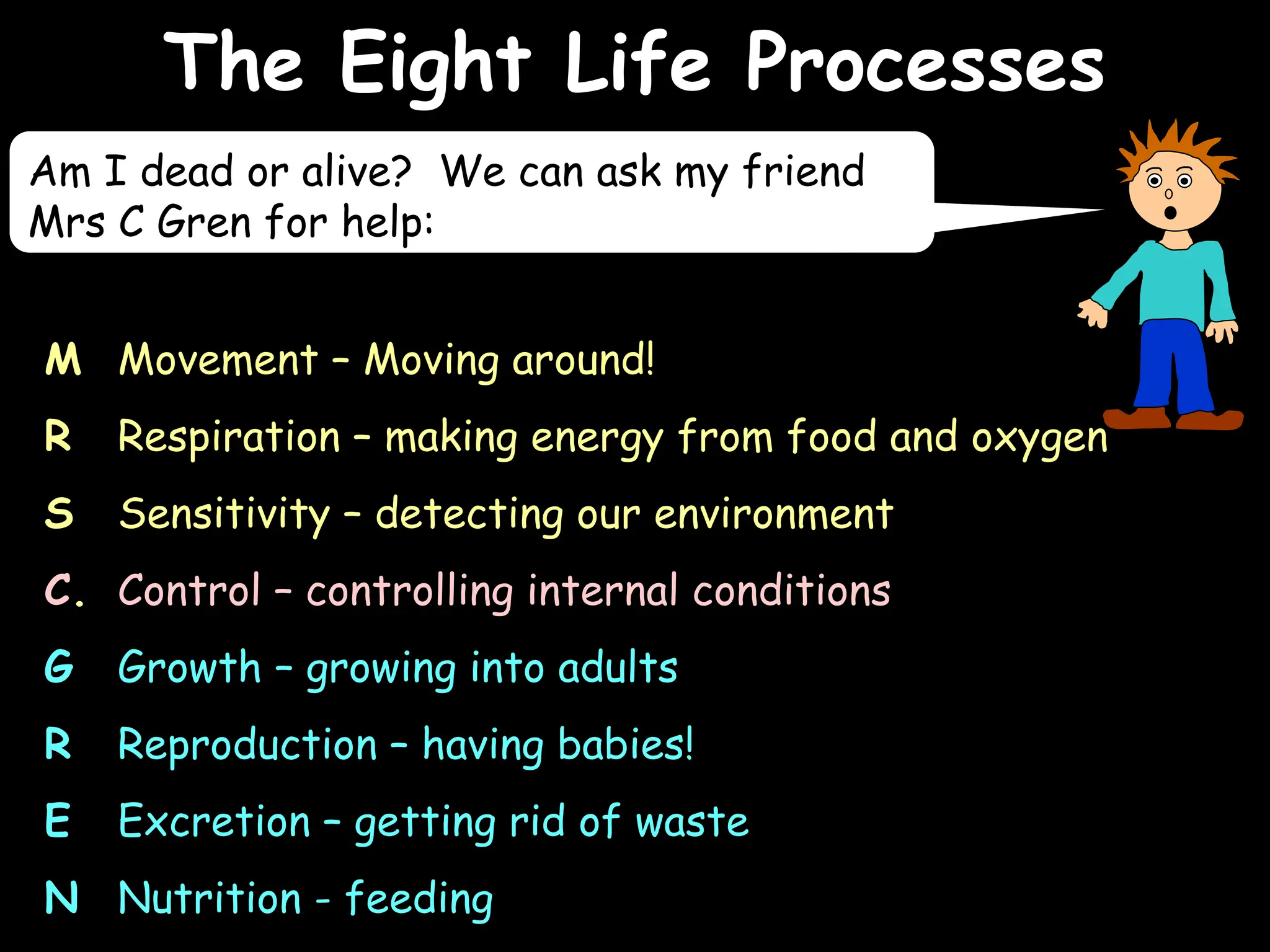 The Eight Life Processes

Am I dead or alive? We can ask my friend Mrs C Gren for help:

M Movement – Moving around!

R Respiration – making energy from food and oxygen

S Sensitivity – detecting our environment

C. Control – controlling internal conditions

G Growth – growing into adults

R Reproduction – having babies!

E Excretion – getting rid of waste

N Nutrition - feeding